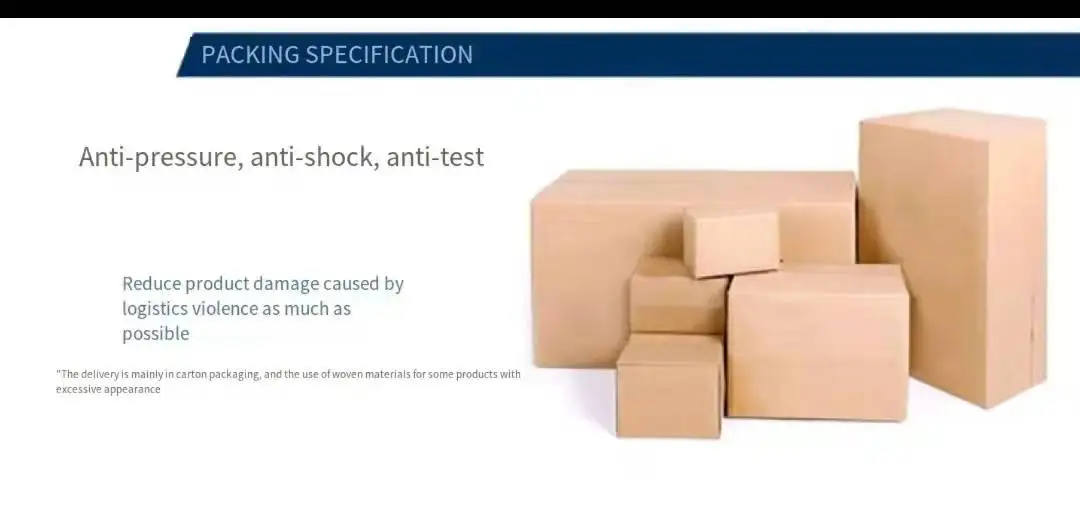 PACKING SPECIFICATION

Anti-pressure, anti-shock, anti-test

Reduce product damage caused by logistics violence as much as possible

"The delivery is mainly in carton packaging, and the use of woven materials for some products with excessive appearance